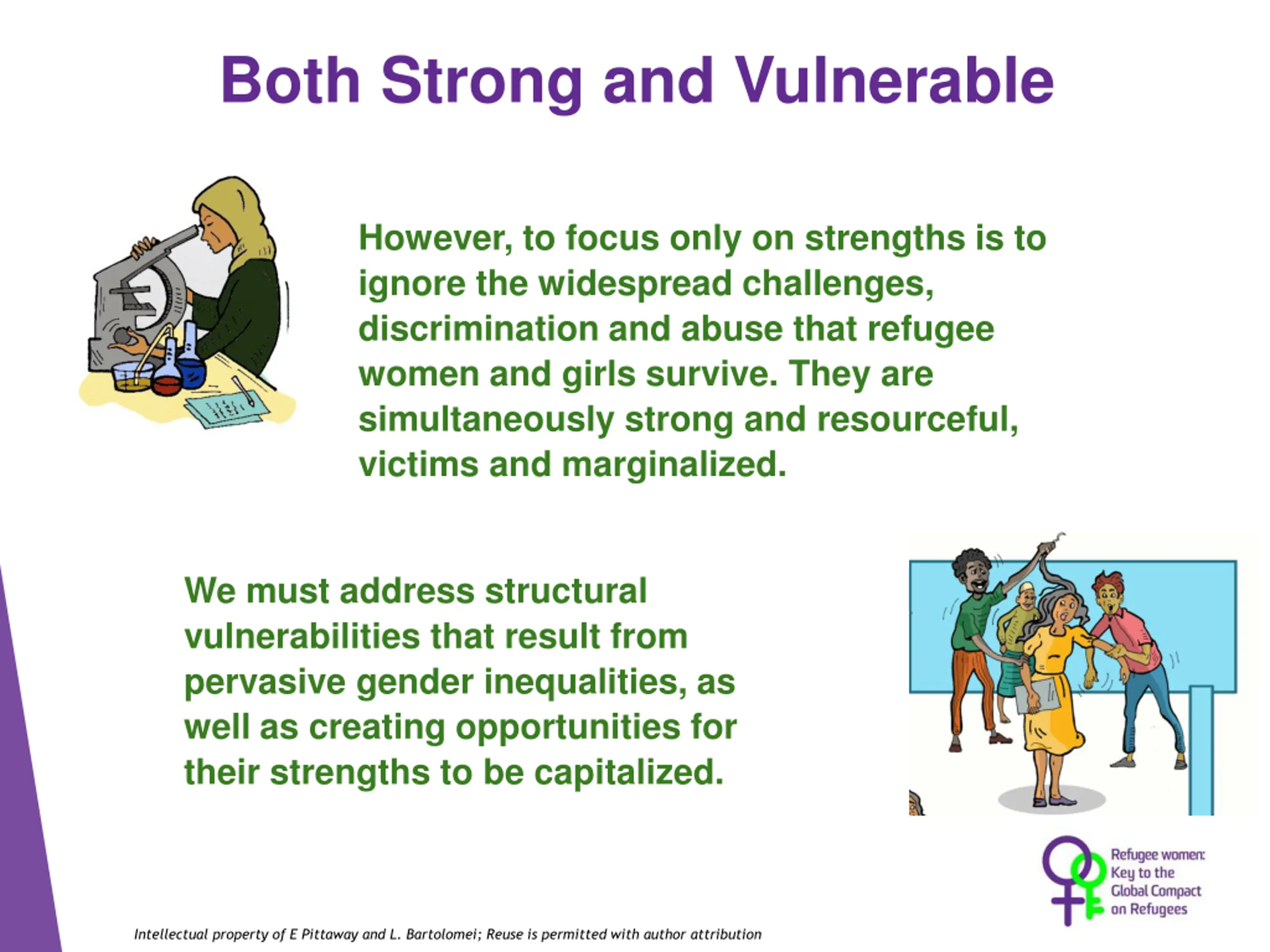 Both Strong and Vulnerable

However, to focus only on strengths is to ignore the widespread challenges, discrimination and abuse that refugee women and girls survive. They are simultaneously strong and resourceful, victims and marginalized.

We must address structural vulnerabilities that result from pervasive gender inequalities, as well as creating opportunities for their strengths to be capitalized.

Refugee women: Key to the Global Compact on Refugees

Intellectual property of E Pittaway and L. Bartolomei; Reuse is permitted with author attribution